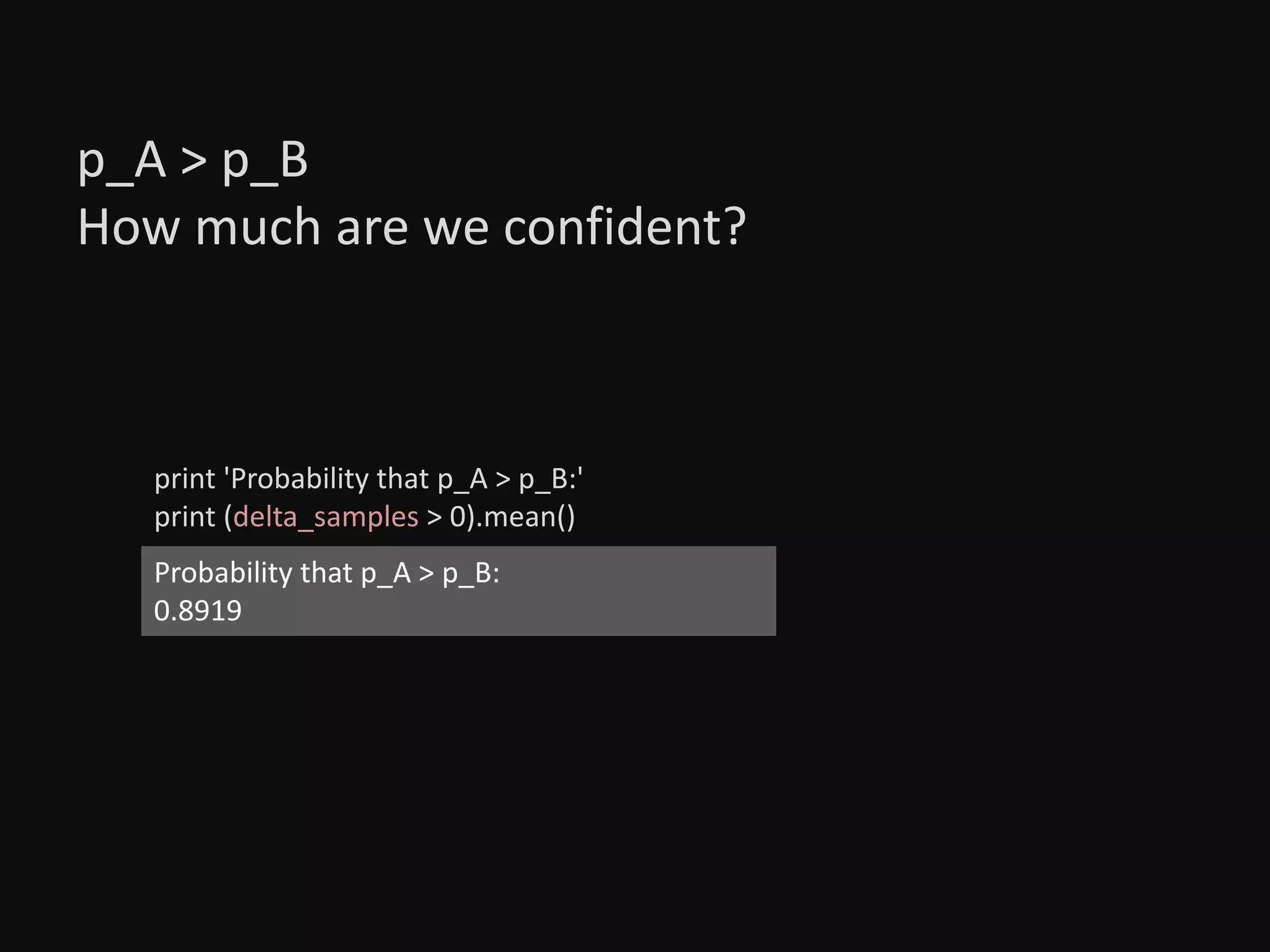 p_A > p_B
How much are we confident?

print 'Probability that p_A > p_B:'
print (delta_samples > 0).mean()

Probability that p_A > p_B:
0.8919